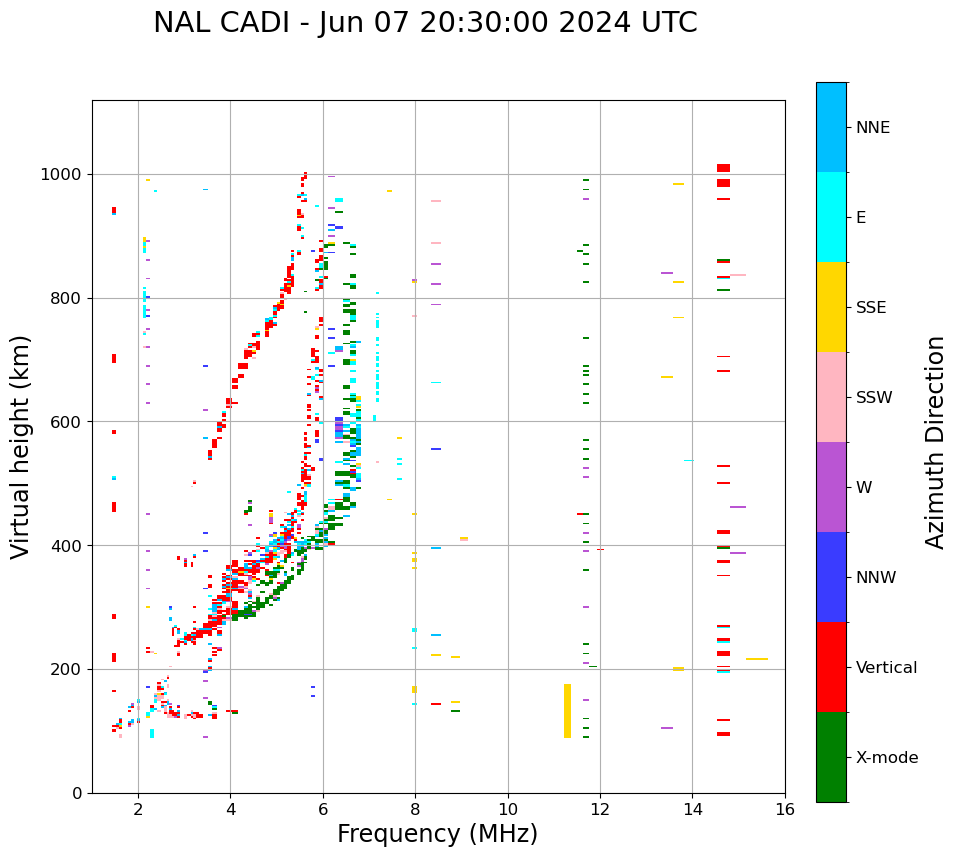 NAL CADI - Jun 07 20:30:00 2024 UTC

Virtual height (km)

1000
800
600
400
200
0

2
4
6
8
10
12
14
16

Frequency (MHz)

NNE
E
SSE
SSW
W
NNW
Vertical
X-mode

Azimuth Direction